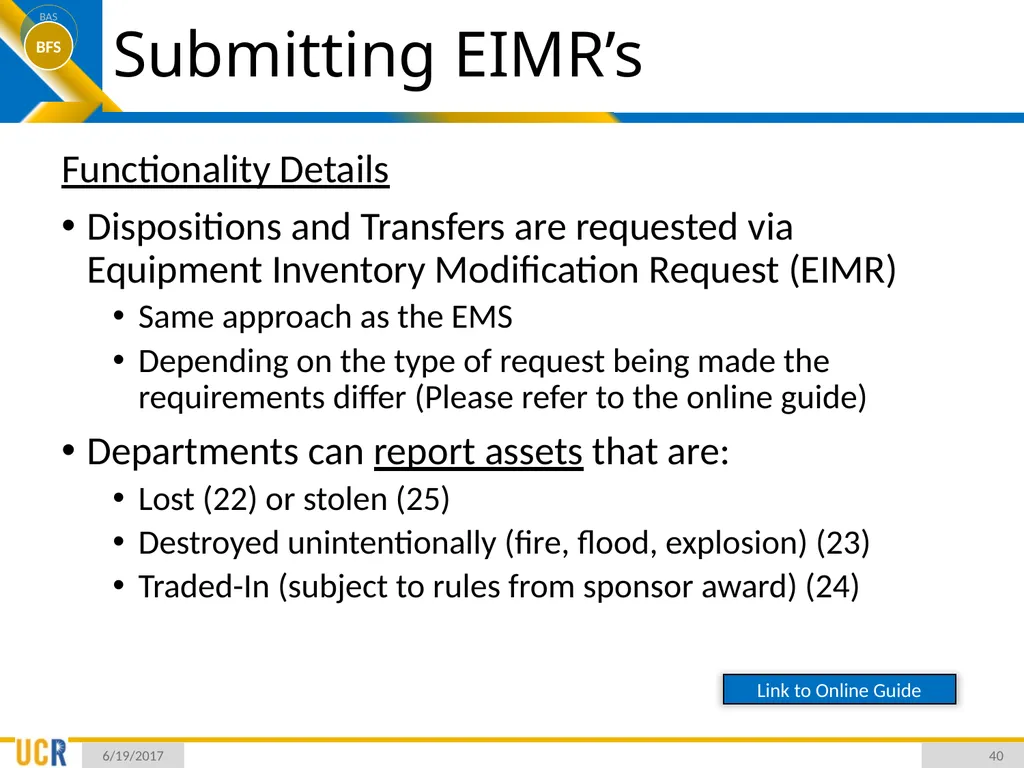 BAS
BFS
Submitting EIMR’s

Functionality Details

• Dispositions and Transfers are requested via Equipment Inventory Modification Request (EIMR)
  • Same approach as the EMS
  • Depending on the type of request being made the requirements differ (Please refer to the online guide)
• Departments can report assets that are:
  • Lost (22) or stolen (25)
  • Destroyed unintentionally (fire, flood, explosion) (23)
  • Traded-In (subject to rules from sponsor award) (24)

Link to Online Guide

UCR
6/19/2017
40